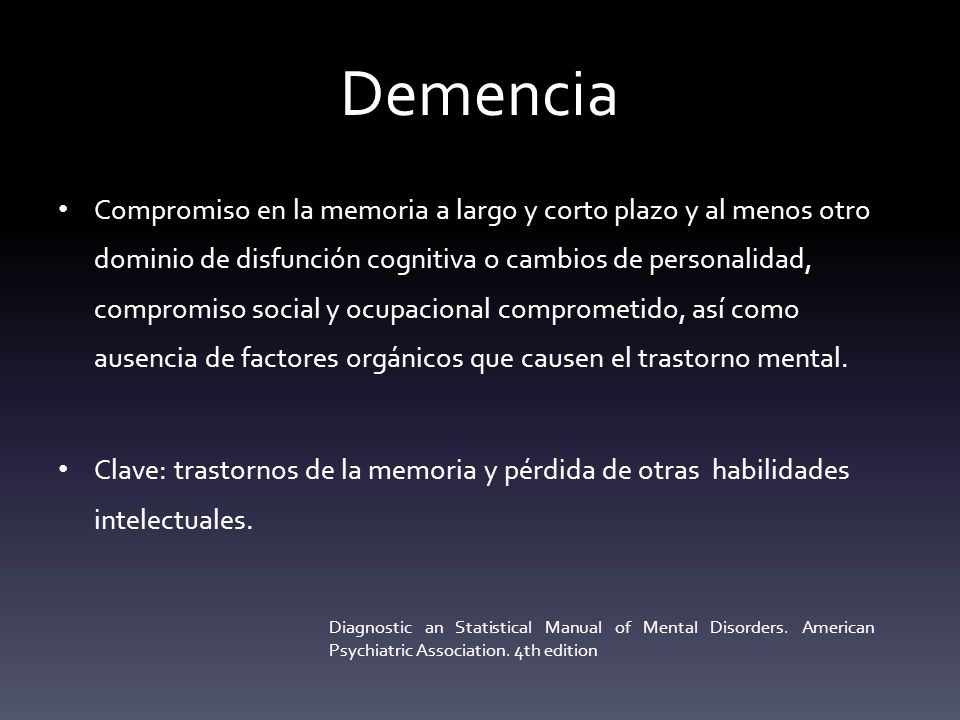 Demencia

• Compromiso en la memoria a largo y corto plazo y al menos otro dominio de disfunción cognitiva o cambios de personalidad, compromiso social y ocupacional comprometido, así como ausencia de factores orgánicos que causen el trastorno mental.

• Clave: trastornos de la memoria y pérdida de otras habilidades intelectuales.

Diagnostic an Statistical Manual of Mental Disorders. American Psychiatric Association. 4th edition